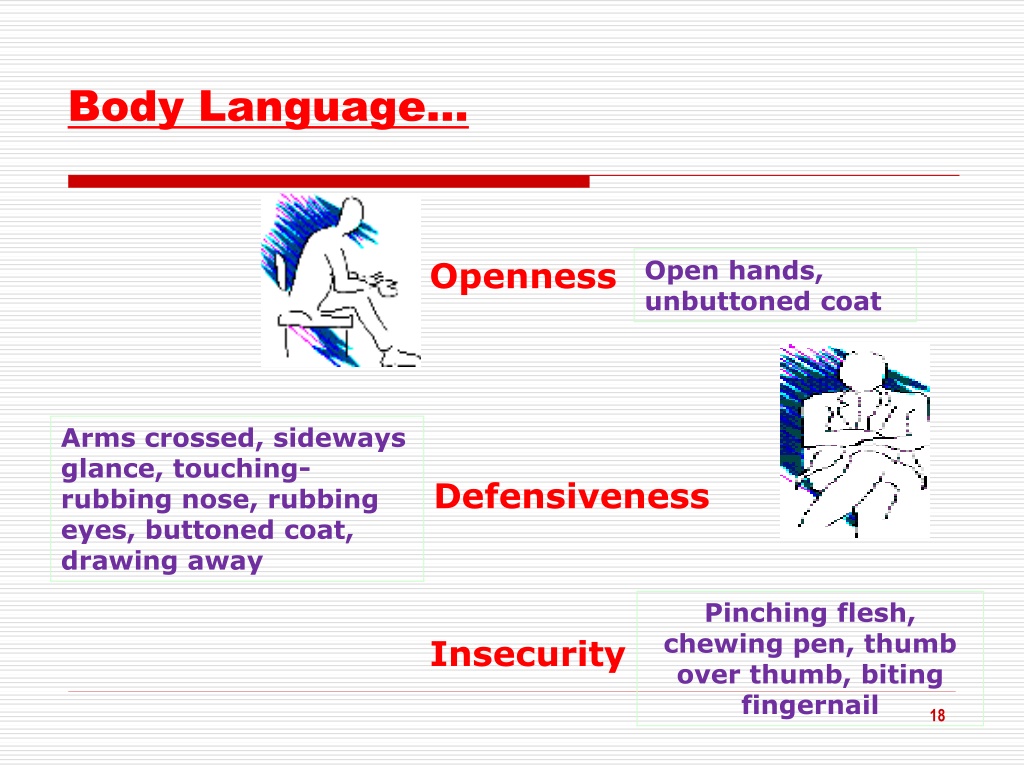 Body Language…

Openness

Open hands, unbuttoned coat

Arms crossed, sideways glance, touching-rubbing nose, rubbing eyes, buttoned coat, drawing away

Defensiveness

Insecurity

Pinching flesh, chewing pen, thumb over thumb, biting fingernail

18